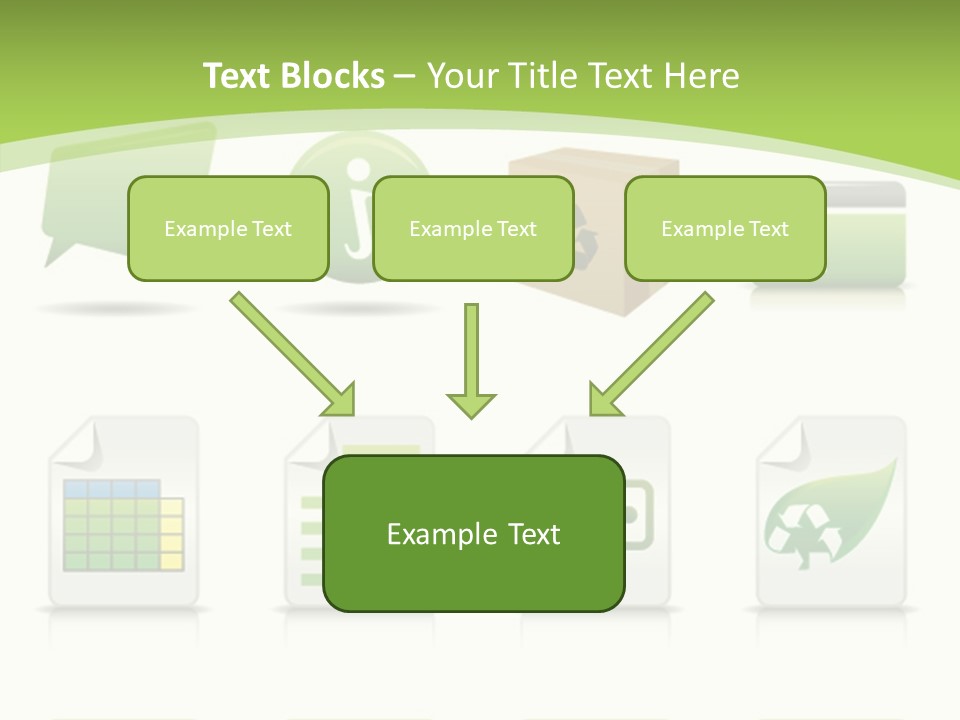 Text Blocks – Your Title Text Here

Example Text

Example Text

Example Text

Example Text